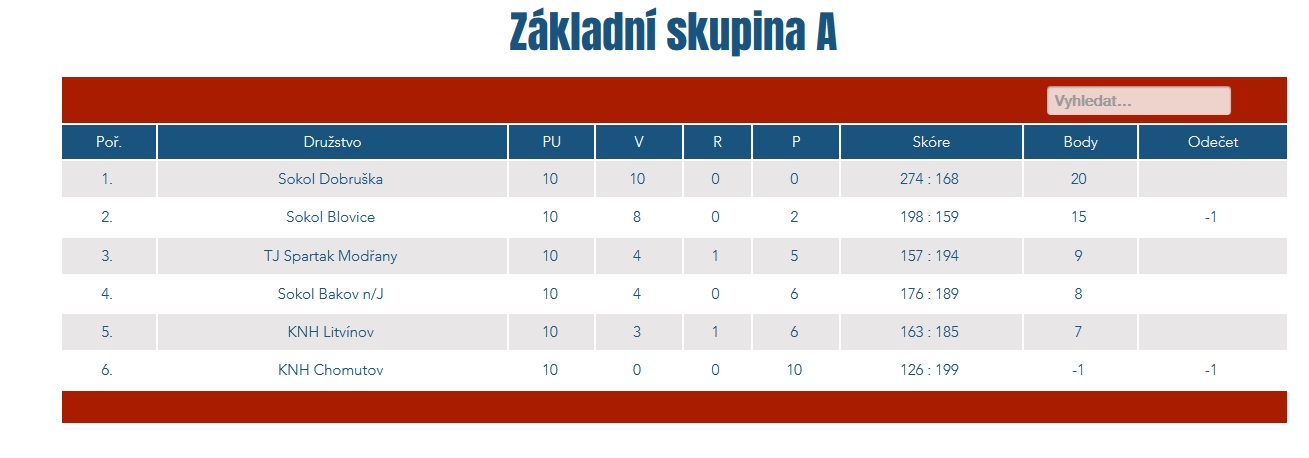 Základní skupina A

Vyhledat...

| Poř. | Družstvo | PU | V | R | P | Skóre | Body | Odečet |
|---|---|---|---|---|---|---|---|---|
| 1. | Sokol Dobruška | 10 | 10 | 0 | 0 | 274 : 168 | 20 | |
| 2. | Sokol Blovice | 10 | 8 | 0 | 2 | 198 : 159 | 15 | -1 |
| 3. | TJ Spartak Modřany | 10 | 4 | 1 | 5 | 157 : 194 | 9 | |
| 4. | Sokol Bakov n/J | 10 | 4 | 0 | 6 | 176 : 189 | 8 | |
| 5. | KNH Litvínov | 10 | 3 | 1 | 6 | 163 : 185 | 7 | |
| 6. | KNH Chomutov | 10 | 0 | 0 | 10 | 126 : 199 | -1 | -1 |